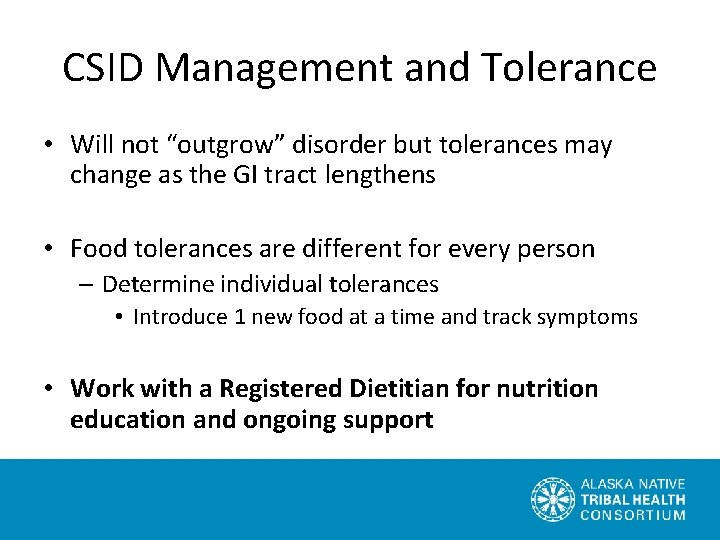 CSID Management and Tolerance

• Will not “outgrow” disorder but tolerances may change as the GI tract lengthens

• Food tolerances are different for every person
– Determine individual tolerances
• Introduce 1 new food at a time and track symptoms

• Work with a Registered Dietitian for nutrition education and ongoing support

ALASKA NATIVE
TRIBAL HEALTH
CONSORTIUM